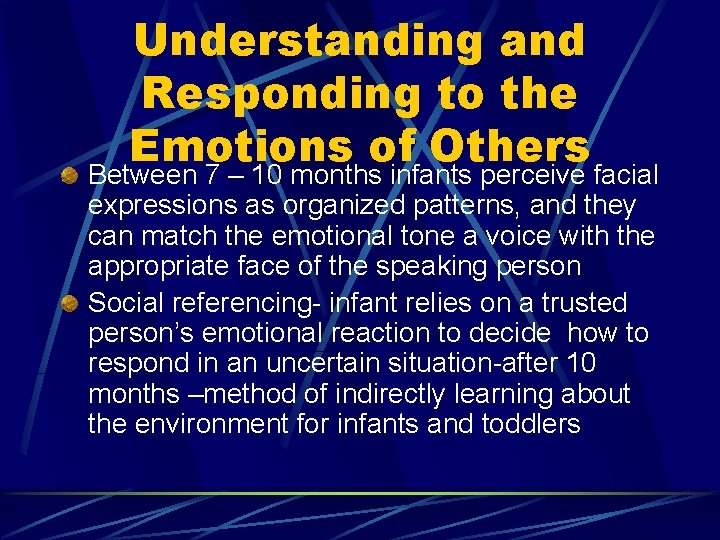 Understanding and Responding to the Emotions of Others

Between 7 – 10 months infants perceive facial expressions as organized patterns, and they can match the emotional tone a voice with the appropriate face of the speaking person

Social referencing- infant relies on a trusted person's emotional reaction to decide how to respond in an uncertain situation-after 10 months –method of indirectly learning about the environment for infants and toddlers